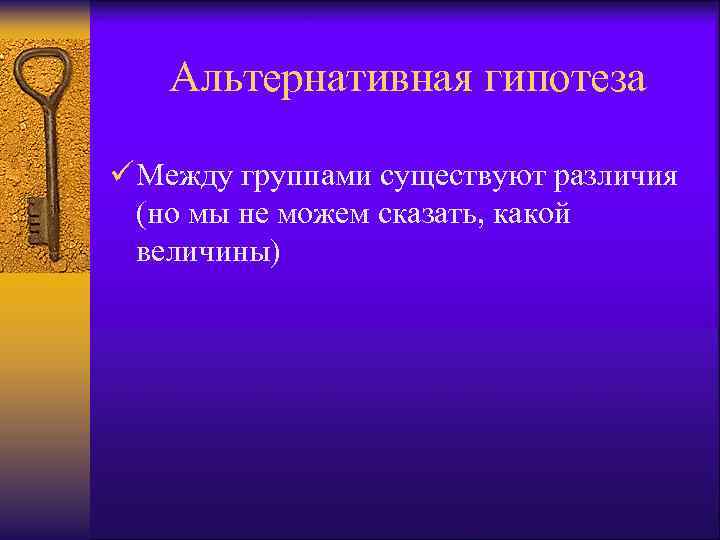 Альтернативная гипотеза

✓ Между группами существуют различия (но мы не можем сказать, какой величины)